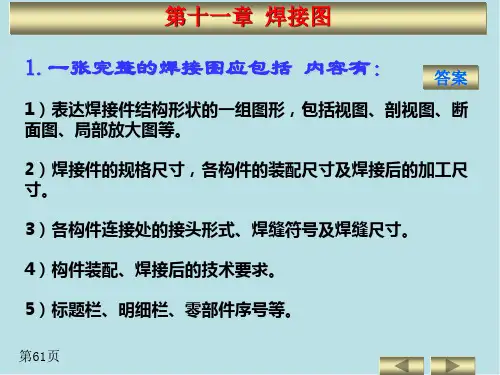 第十一章 焊接图

1. 一张完整的焊接图应包括 内容有：

答案

1）表达焊接件结构形状的一组图形，包括视图、剖视图、断面图、局部放大图等。

2）焊接件的规格尺寸，各构件的装配尺寸及焊接后的加工尺寸。

3）各构件连接处的接头形式、焊缝符号及焊缝尺寸。

4）构件装配、焊接后的技术要求。

5）标题栏、明细栏、零部件序号等。

第61页